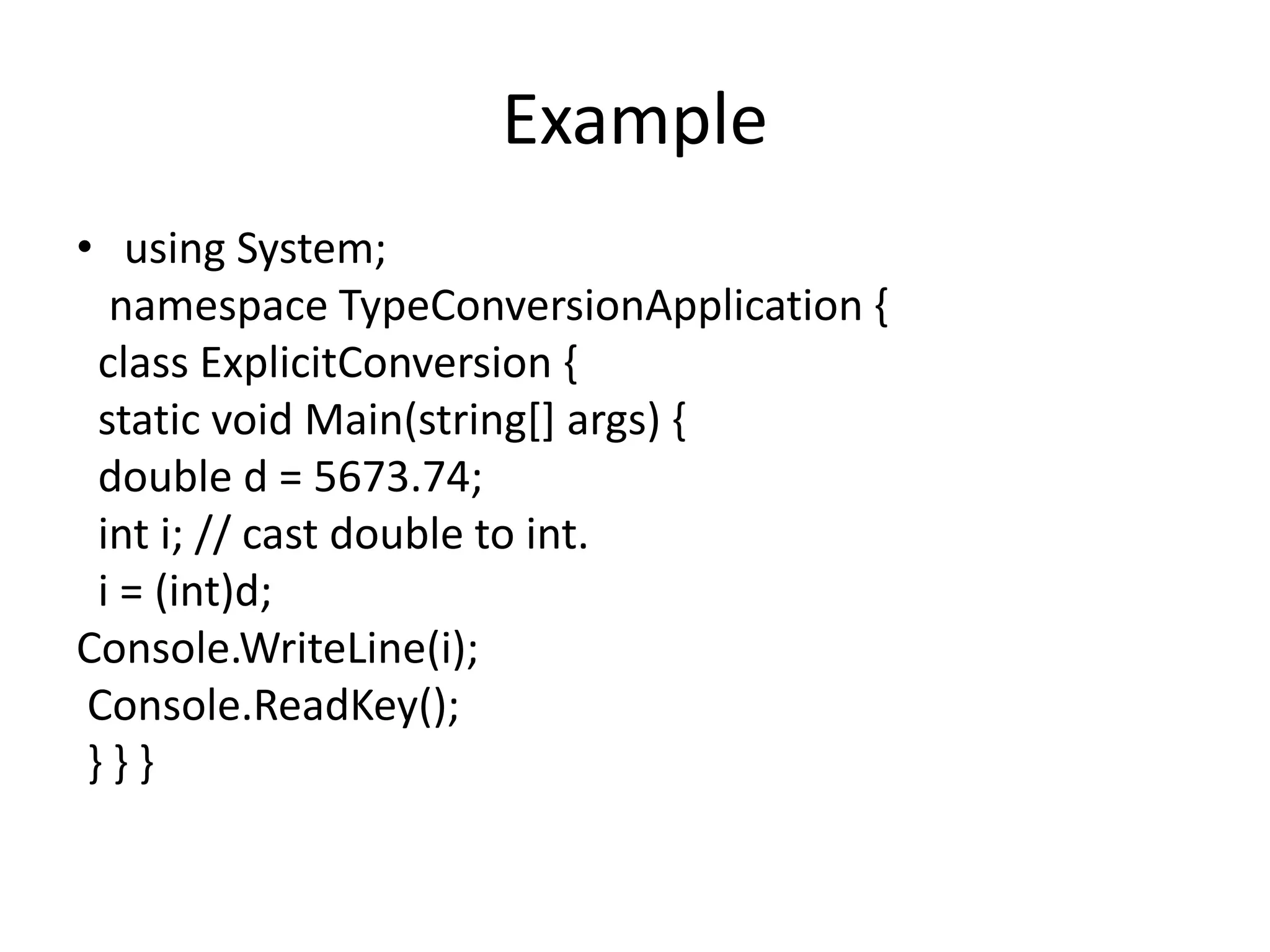 Example

• using System;
namespace TypeConversionApplication {
class ExplicitConversion {
static void Main(string[] args) {
double d = 5673.74;
int i; // cast double to int.
i = (int)d;
Console.WriteLine(i);
Console.ReadKey();
} } }